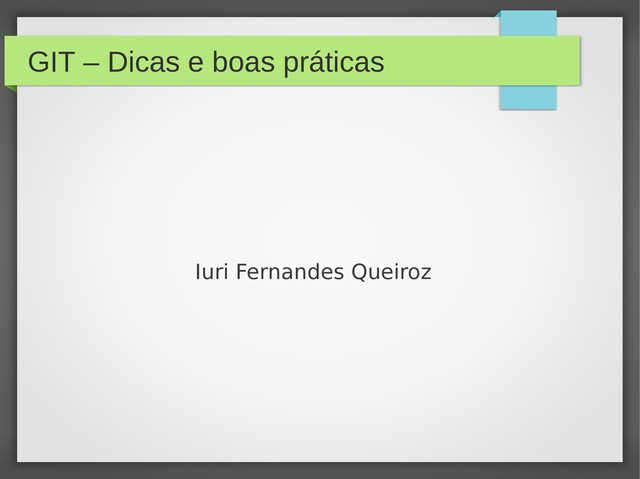 GIT – Dicas e boas práticas

Iuri Fernandes Queiroz